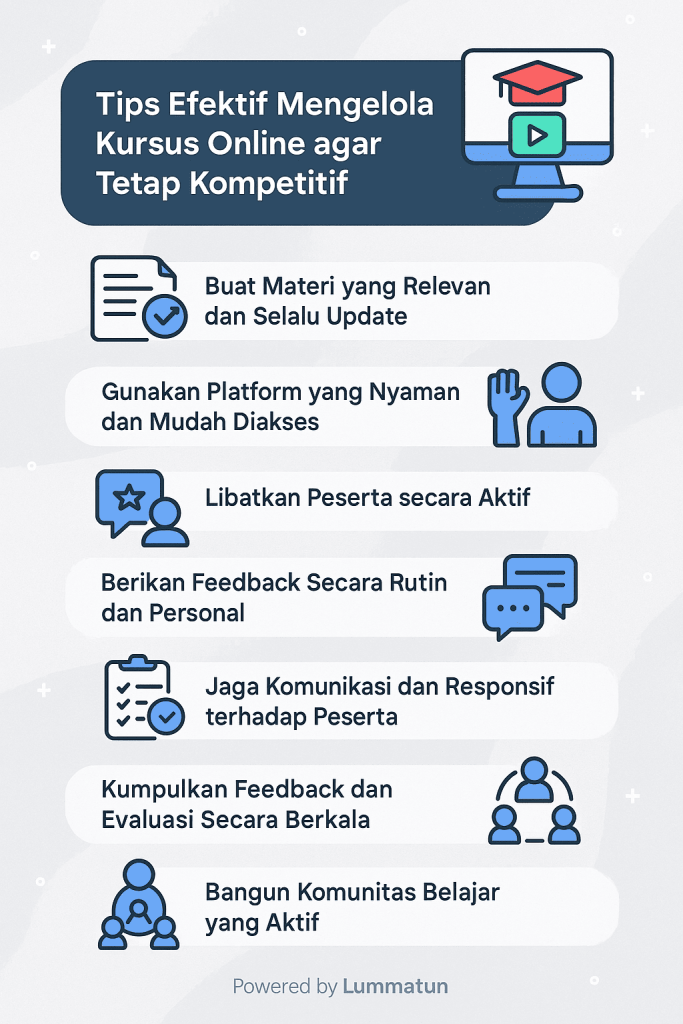 Tips Efektif Mengelola Kursus Online agar Tetap Kompetitif

Buat Materi yang Relevan dan Selalu Update

Gunakan Platform yang Nyaman dan Mudah Diakses

Libatkan Peserta secara Aktif

Berikan Feedback Secara Rutin dan Personal

Jaga Komunikasi dan Responsif terhadap Peserta

Kumpulkan Feedback dan Evaluasi Secara Berkala

Bangun Komunitas Belajar yang Aktif

Powered by Lummatun